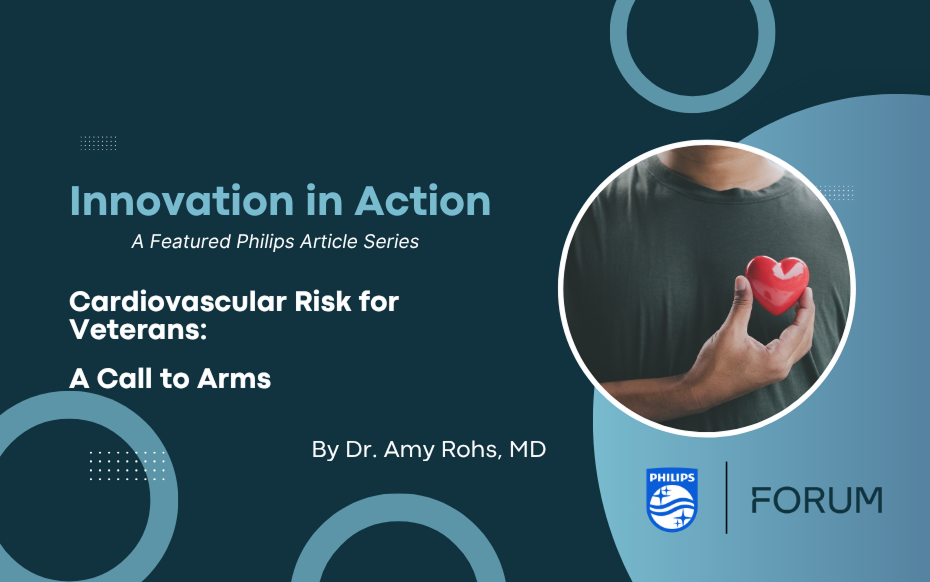 Innovation in Action
A Featured Philips Article Series

Cardiovascular Risk for Veterans:

A Call to Arms

By Dr. Amy Rohs, MD

PHILIPS

FORUM